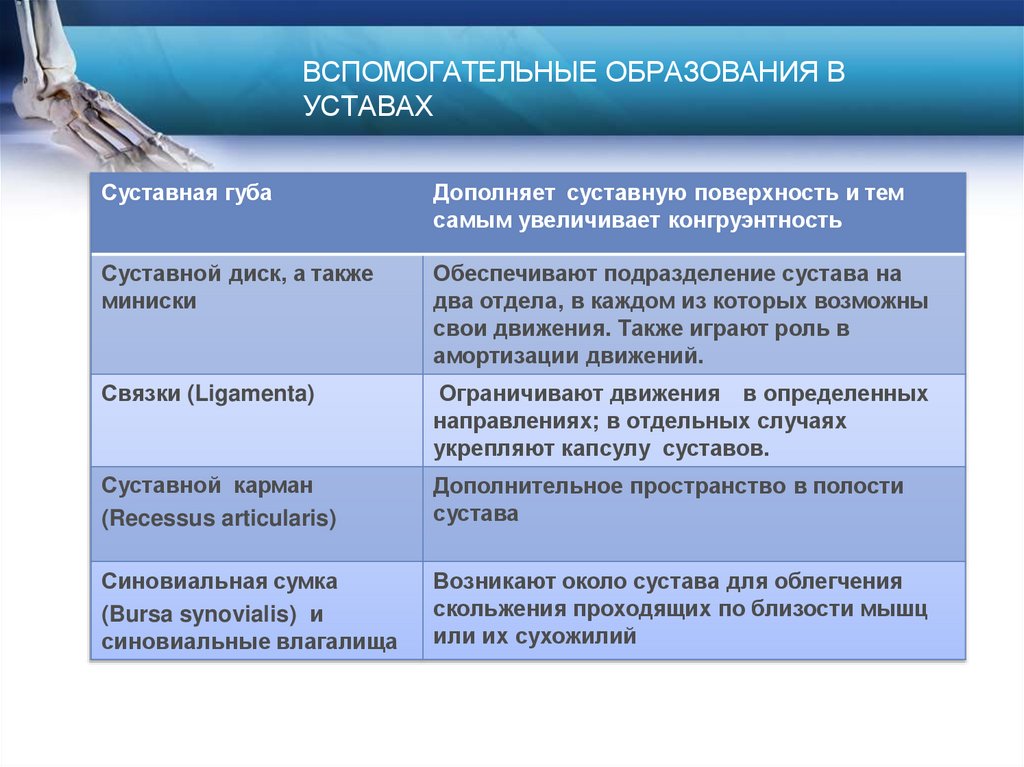 ВСПОМОГАТЕЛЬНЫЕ ОБРАЗОВАНИЯ В УСТАВАХ

| Суставная губа | Дополняет суставную поверхность и тем самым увеличивает конгруэнтность |
|---|---|
| Суставной диск, а также миниски | Обеспечивают подразделение сустава на два отдела, в каждом из которых возможны свои движения. Также играют роль в амортизации движений. |
| Связки (Ligamenta) | Ограничивают движения в определенных направлениях; в отдельных случаях укрепляют капсулу суставов. |
| Суставной карман (Recessus articularis) | Дополнительное пространство в полости сустава |
| Синовиальная сумка (Bursa synovialis) и синовиальные влагалища | Возникают около сустава для облегчения скольжения проходящих по близости мышц или их сухожилий |